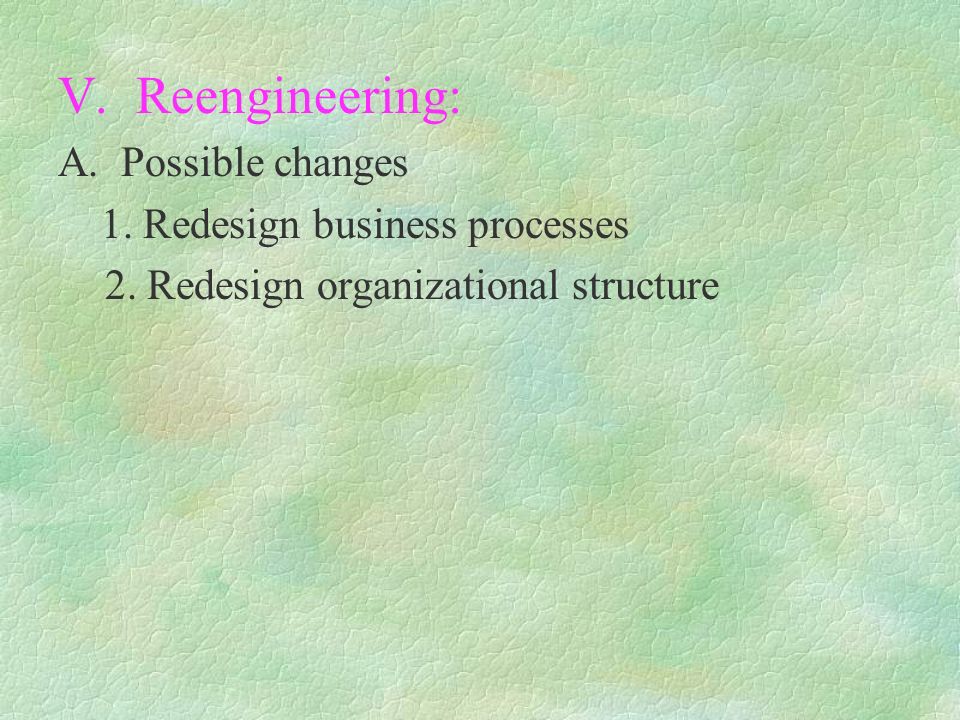 V. Reengineering:

A. Possible changes

1. Redesign business processes

2. Redesign organizational structure